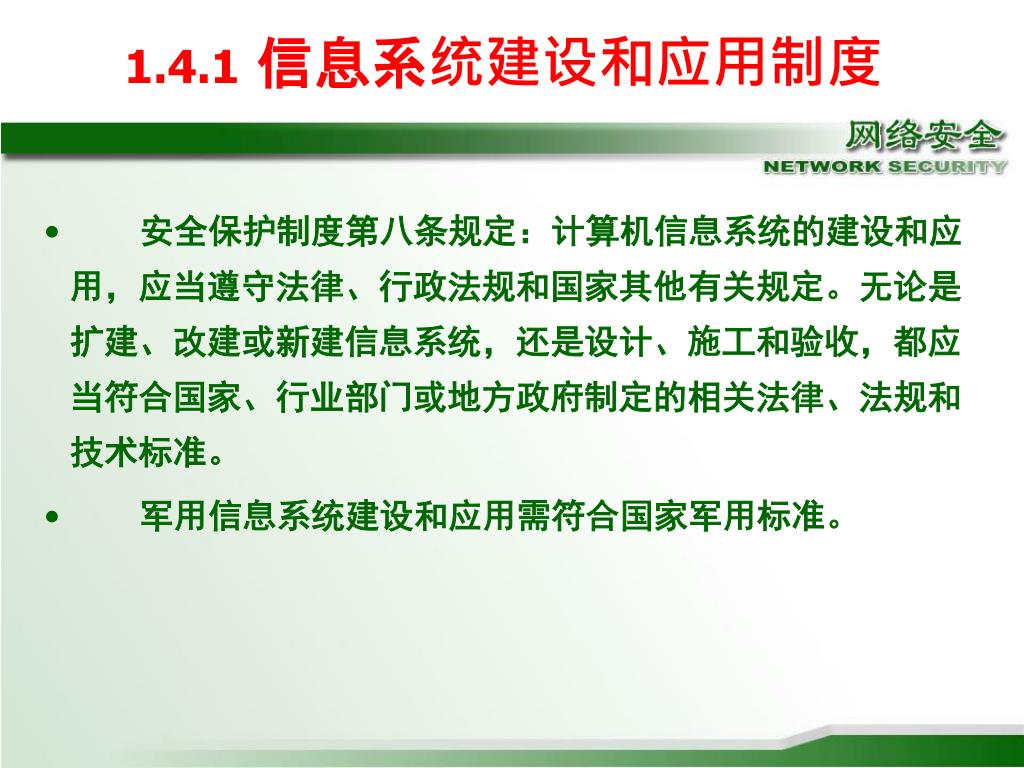 1.4.1 信息系统建设和应用制度

网络安全
NETWORK SECURITY

• 安全保护制度第八条规定：计算机信息系统的建设和应用，应当遵守法律、行政法规和国家其他有关规定。无论是扩建、改建或新建信息系统，还是设计、施工和验收，都应当符合国家、行业部门或地方政府制定的相关法律、法规和技术标准。

• 军用信息系统建设和应用需符合国家军用标准。